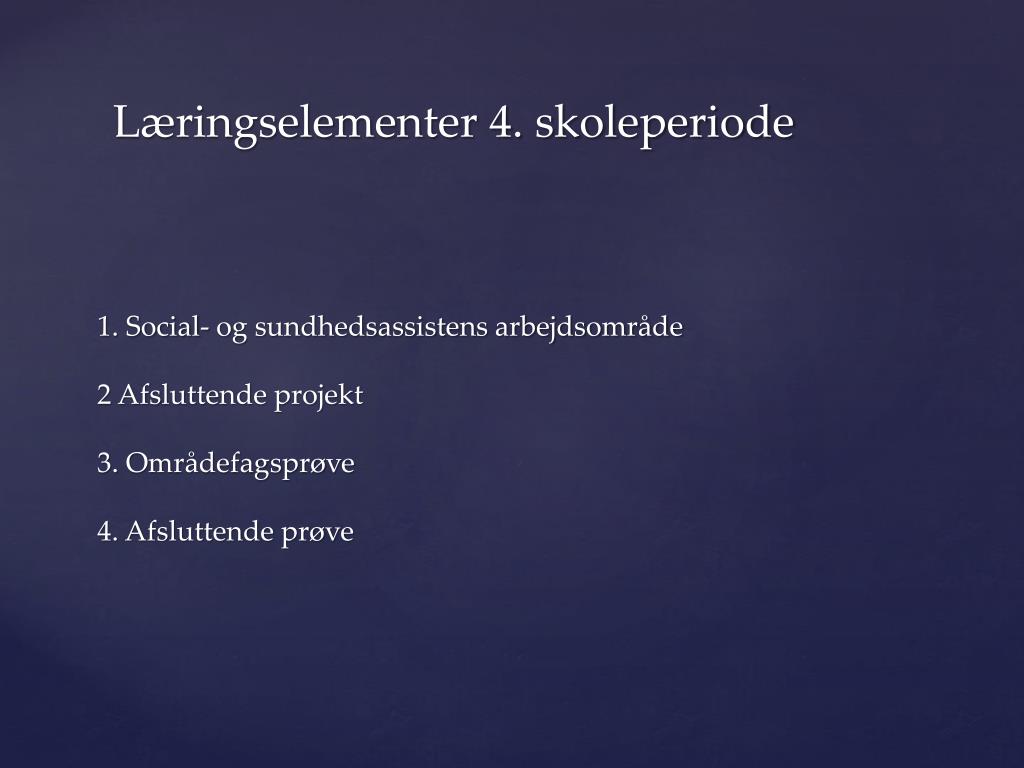 Læringselementer 4. skoleperiode

1. Social- og sundhedsassistens arbejdsområde

2 Afsluttende projekt

3. Områdefagsprøve

4. Afsluttende prøve